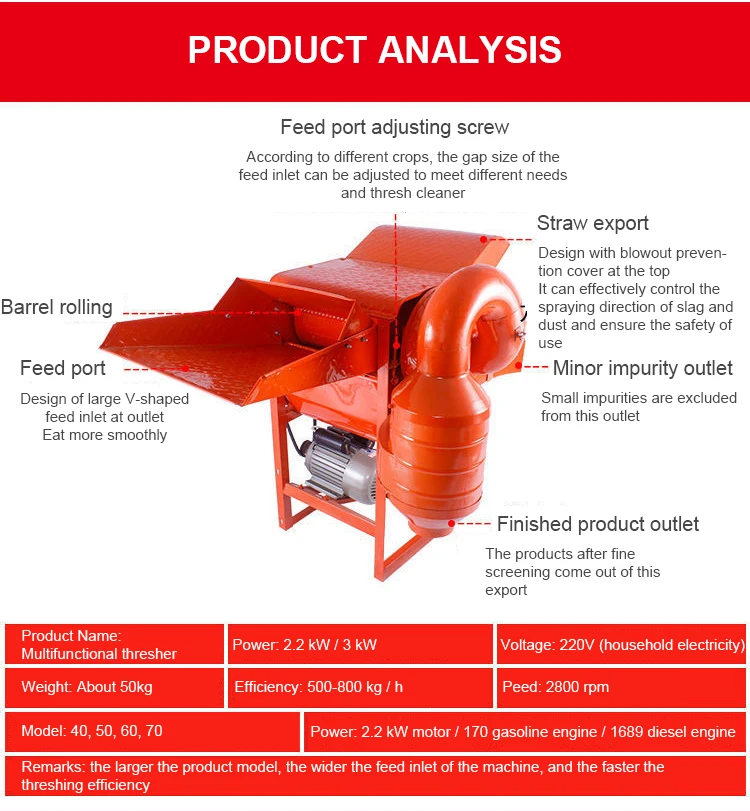 PRODUCT ANALYSIS

Feed port adjusting screw

According to different crops, the gap size of the feed inlet can be adjusted to meet different needs and thresh cleaner

Straw export

Design with blowout prevention cover at the top
It can effectively control the spraying direction of slag and dust and ensure the safety of use

Barrel rolling

Feed port

Design of large V-shaped feed inlet at outlet
Eat more smoothly

Minor impurity outlet

Small impurities are excluded from this outlet

Finished product outlet

The products after fine screening come out of this export

| Product Name: Multifunctional thresher | Power: 2.2 kW / 3 kW | Voltage: 220V (household electricity) |
|---|---|---|
| Weight: About 50kg | Efficiency: 500-800 kg / h | Peed: 2800 rpm |

| Model: 40, 50, 60, 70 | Power: 2.2 kW motor / 170 gasoline engine / 1689 diesel engine |
|---|---|

Remarks: the larger the product model, the wider the feed inlet of the machine, and the faster the threshing efficiency